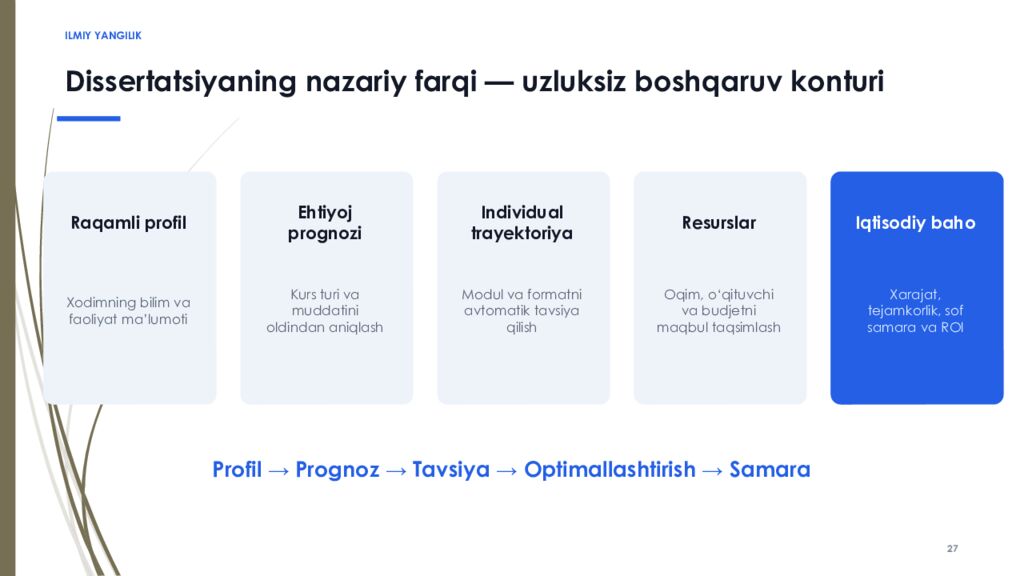 ILMIY YANGILIK

Dissertatsiyaning nazariy farqi — uzluksiz boshqaruv konturi

Raqamli profil

Xodimning bilim va faoliyat ma'lumoti

Ehtiyoj prognozi

Kurs turi va muddatini oldindan aniqlash

Individual trayektoriya

Modul va formatni avtomatik tavsiya qilish

Resurslar

Oqim, o'qituvchi va budjetni maqbul taqsimlash

Iqtisodiy baho

Xarajat, tejamkorlik, sof samara va ROI

Profil → Prognoz → Tavsiya → Optimallashtirish → Samara

27